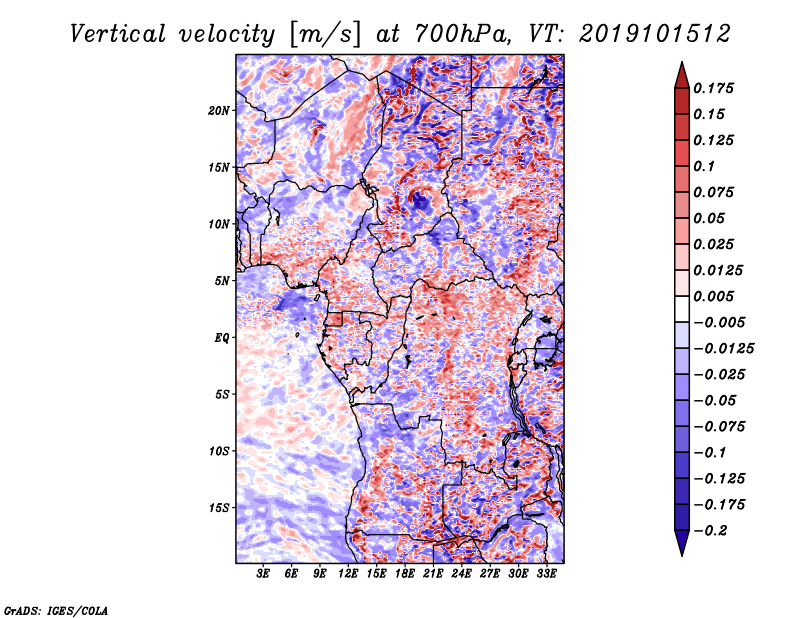 Vertical velocity [m/s] at 700hPa, VT: 2019101512

20N
15N
10N
5N
EQ
5S
10S
15S

3E 6E 9E 12E 15E 18E 21E 24E 27E 30E 33E

0.175
0.15
0.125
0.1
0.075
0.05
0.025
0.0125
0.005
−0.005
−0.0125
−0.025
−0.05
−0.075
−0.1
−0.125
−0.175
−0.2

GrADS: IGES/COLA